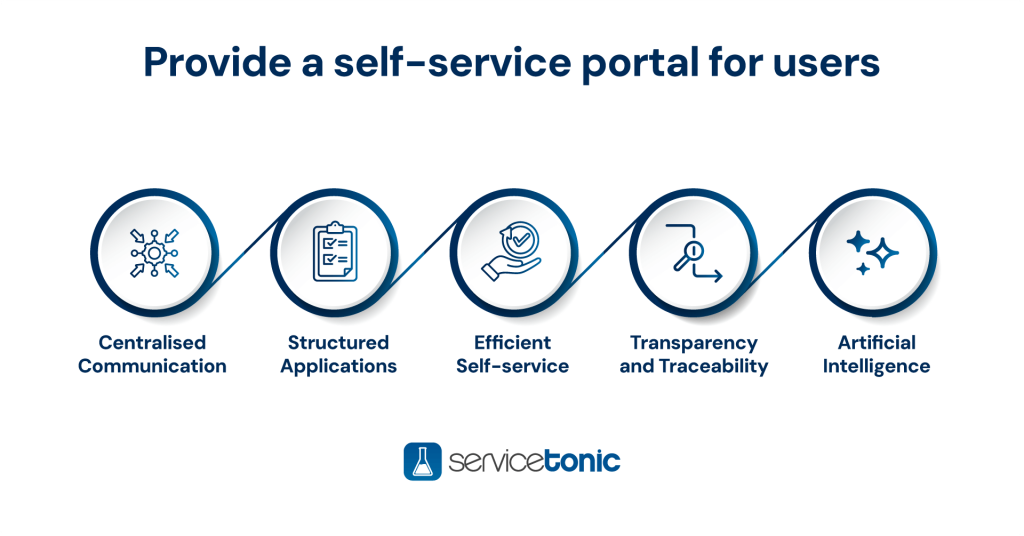 Provide a self-service portal for users

Centralised Communication

Structured Applications

Efficient Self-service

Transparency and Traceability

Artificial Intelligence

servicetonic